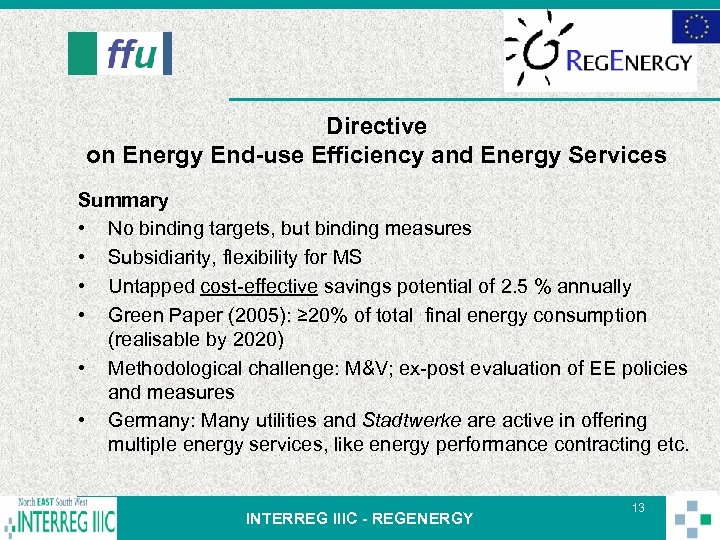 ffu

REGENERGY

Directive
on Energy End-use Efficiency and Energy Services

Summary
• No binding targets, but binding measures
• Subsidiarity, flexibility for MS
• Untapped cost-effective savings potential of 2.5 % annually
• Green Paper (2005): ≥20% of total final energy consumption (realisable by 2020)
• Methodological challenge: M&V; ex-post evaluation of EE policies and measures
• Germany: Many utilities and Stadtwerke are active in offering multiple energy services, like energy performance contracting etc.

North EAST South West
INTERREG IIIC

INTERREG IIIC - REGENERGY

13